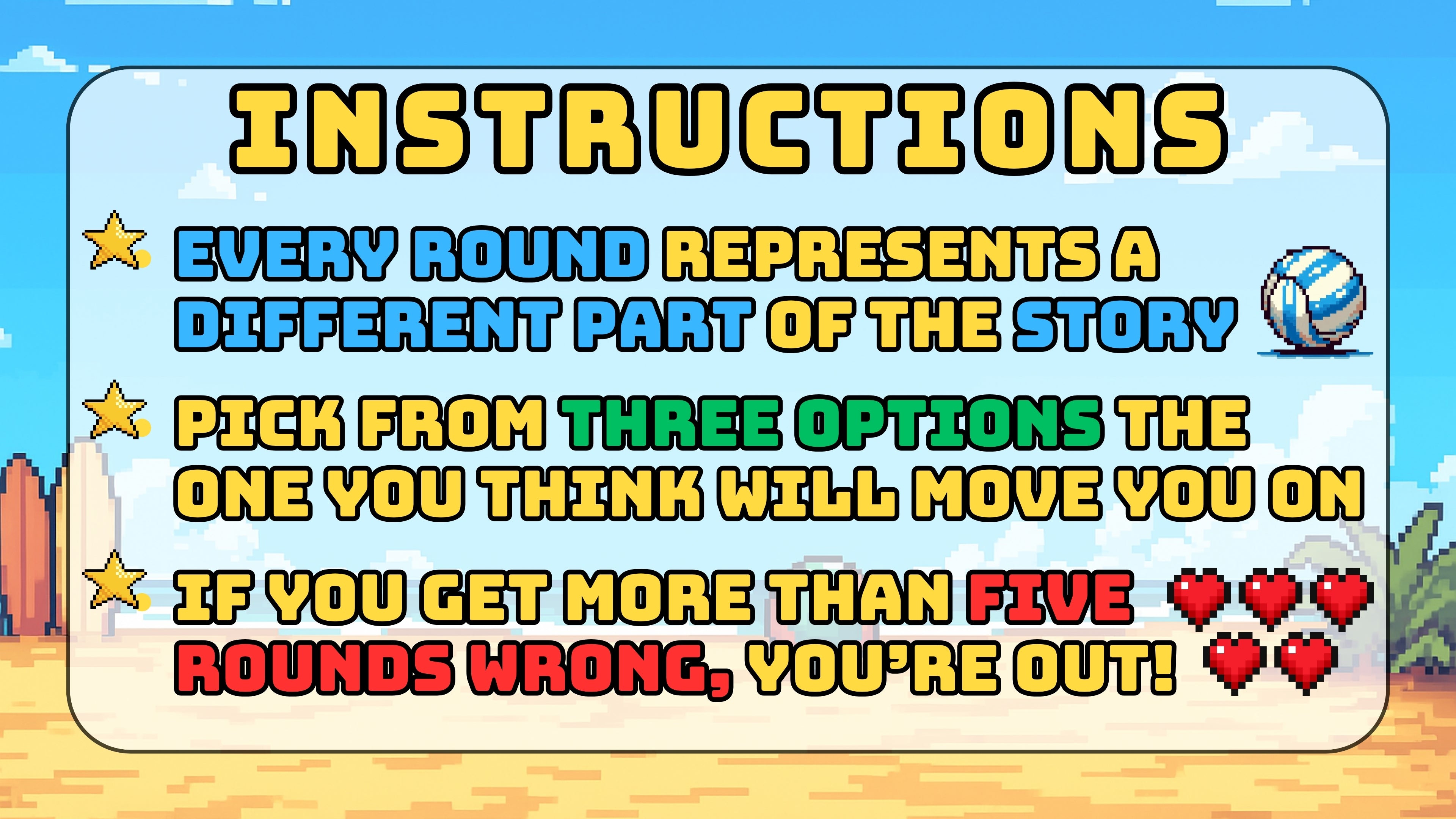 INSTRUCTIONS

EVERY ROUND REPRESENTS A DIFFERENT PART OF THE STORY

PICK FROM THREE OPTIONS THE ONE YOU THINK WILL MOVE YOU ON

IF YOU GET MORE THAN FIVE ROUNDS WRONG, YOU'RE OUT!